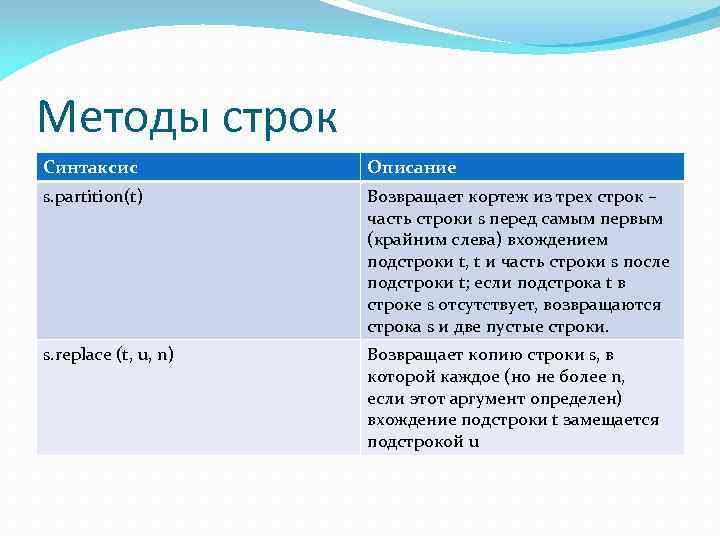 Методы строк

| Синтаксис | Описание |
|---|---|
| s.partition(t) | Возвращает кортеж из трех строк – часть строки s перед самым первым (крайним слева) вхождением подстроки t, t и часть строки s после подстроки t; если подстрока t в строке s отсутствует, возвращаются строка s и две пустые строки. |
| s.replace (t, u, n) | Возвращает копию строки s, в которой каждое (но не более n, если этот аргумент определен) вхождение подстроки t замещается подстрокой u |